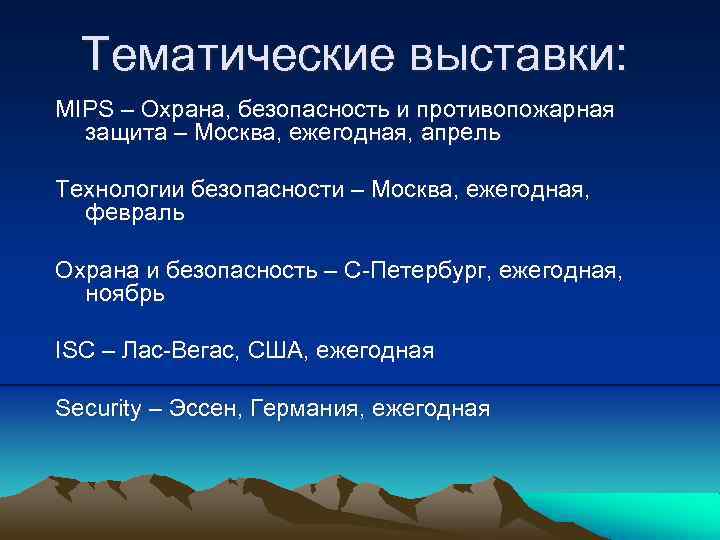 Тематические выставки:

MIPS – Охрана, безопасность и противопожарная защита – Москва, ежегодная, апрель

Технологии безопасности – Москва, ежегодная, февраль

Охрана и безопасность – С-Петербург, ежегодная, ноябрь

ISC – Лас-Вегас, США, ежегодная

Security – Эссен, Германия, ежегодная